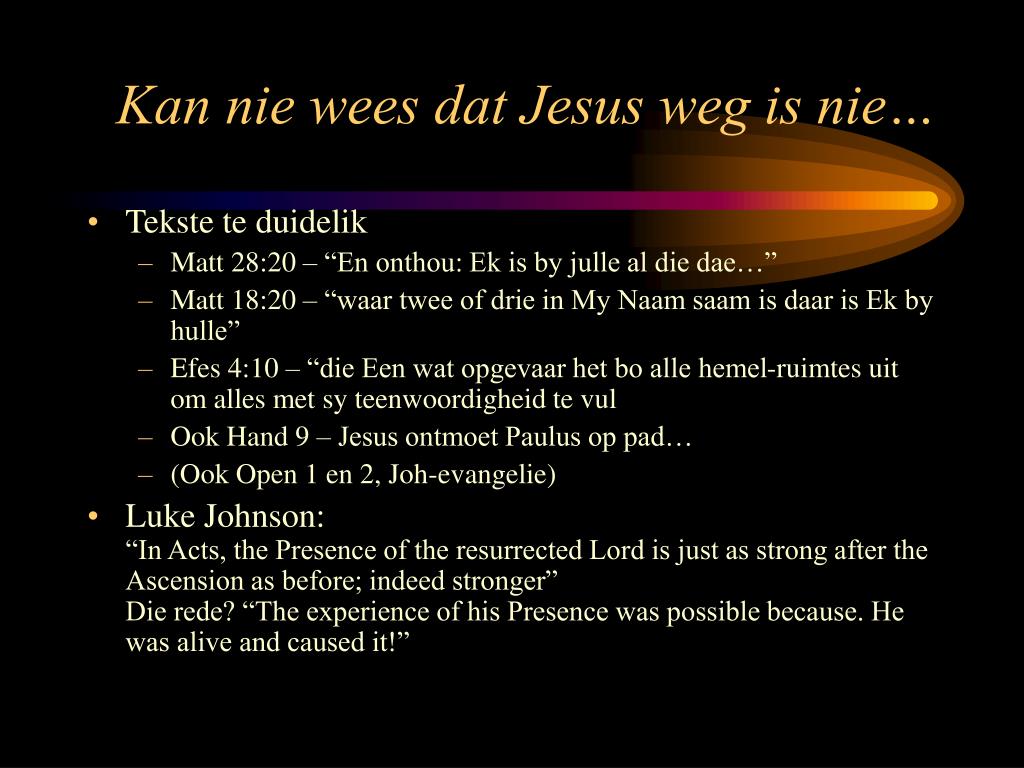 Kan nie wees dat Jesus weg is nie…

• Tekste te duidelik
– Matt 28:20 – “En onthou: Ek is by julle al die dae…”
– Matt 18:20 – “waar twee of drie in My Naam saam is daar is Ek by hulle”
– Efes 4:10 – “die Een wat opgevaar het bo alle hemel-ruimtes uit om alles met sy teenwoordigheid te vul
– Ook Hand 9 – Jesus ontmoet Paulus op pad…
– (Ook Open 1 en 2, Joh-evangelie)

• Luke Johnson:
“In Acts, the Presence of the resurrected Lord is just as strong after the Ascension as before; indeed stronger”
Die rede? “The experience of his Presence was possible because. He was alive and caused it!”